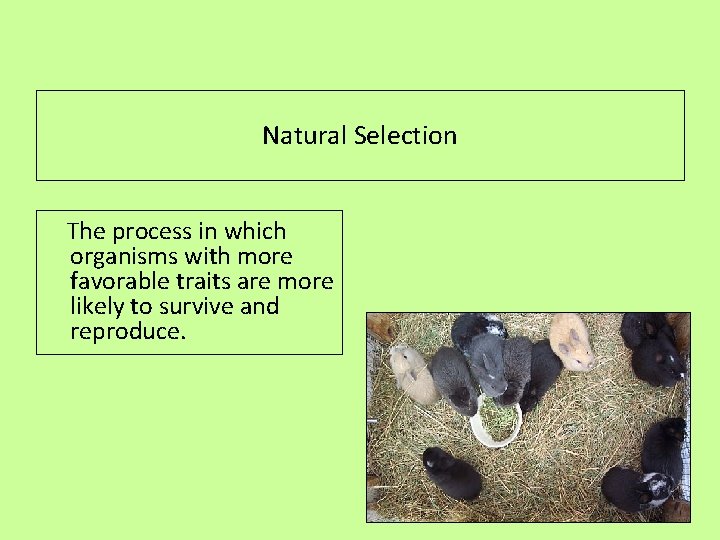 Natural Selection

The process in which organisms with more favorable traits are more likely to survive and reproduce.